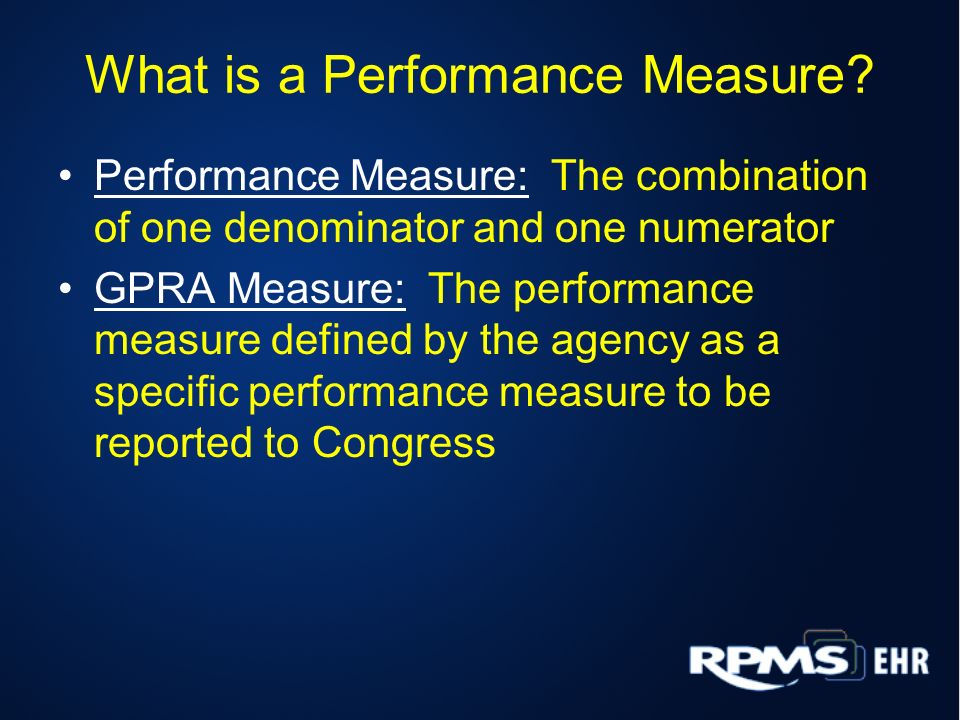 What is a Performance Measure?

• Performance Measure: The combination of one denominator and one numerator

• GPRA Measure: The performance measure defined by the agency as a specific performance measure to be reported to Congress

RPMS EHR